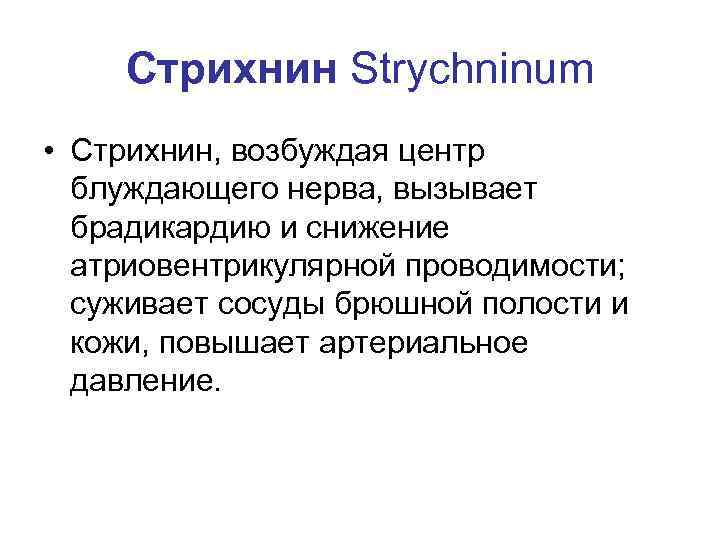 Стрихнин Strychninum

• Стрихнин, возбуждая центр блуждающего нерва, вызывает брадикардию и снижение атриовентрикулярной проводимости; суживает сосуды брюшной полости и кожи, повышает артериальное давление.